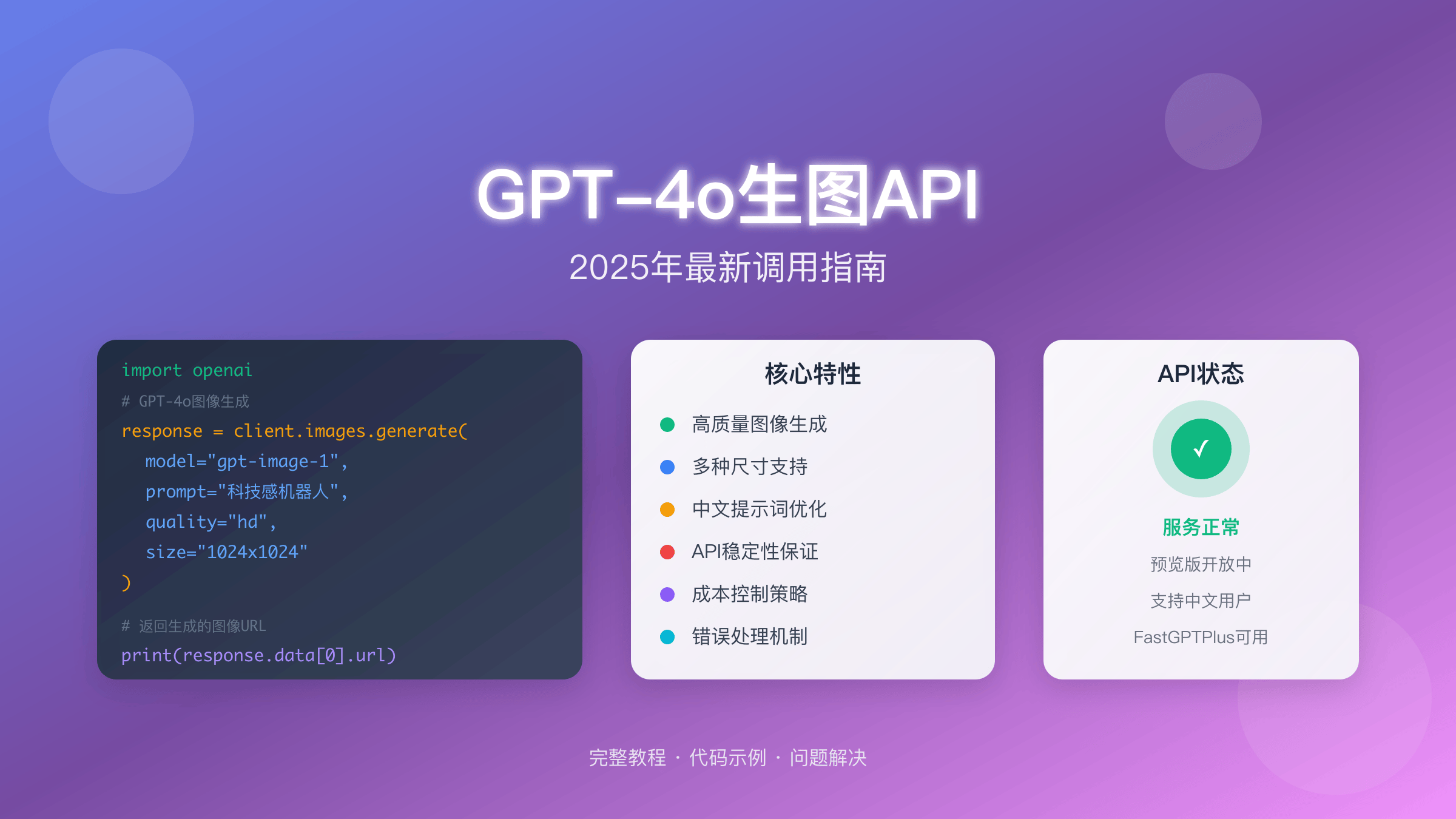 GPT-4o生图API

2025年最新调用指南

import openai
# GPT-4o图像生成
response = client.images.generate(
model="gpt-image-1",
prompt="科技感机器人",
quality="hd",
size="1024x1024"
)
# 返回生成的图像URL
print(response.data[0].url)

核心特性

高质量图像生成

多种尺寸支持

中文提示词优化

API稳定性保证

成本控制策略

错误处理机制

API状态

✓

服务正常

预览版开放中

支持中文用户

FastGPTPlus可用

完整教程 · 代码示例 · 问题解决